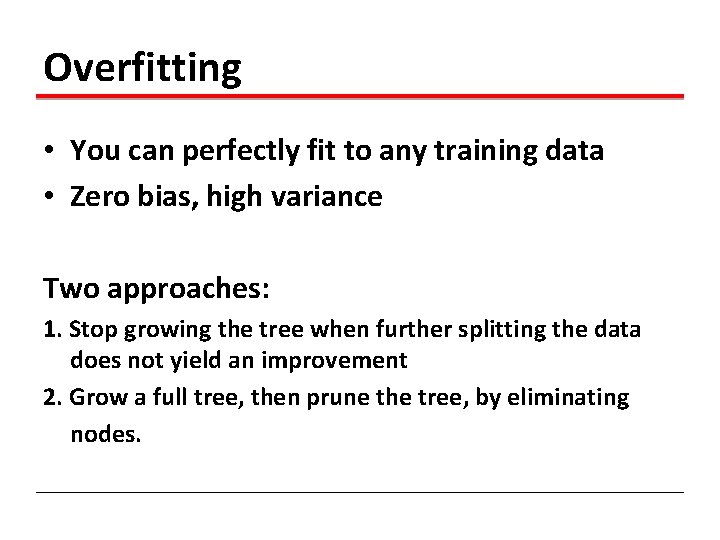 Overfitting

• You can perfectly fit to any training data
• Zero bias, high variance

Two approaches:

1. Stop growing the tree when further splitting the data does not yield an improvement
2. Grow a full tree, then prune the tree, by eliminating nodes.